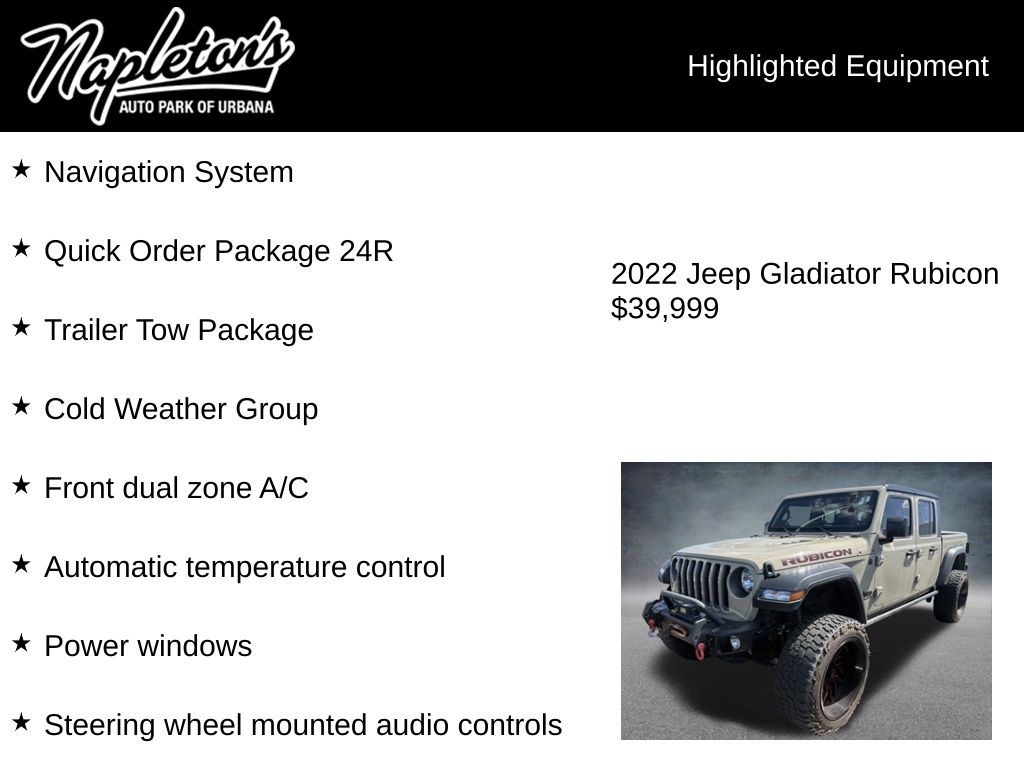 Napleton's
AUTO PARK OF URBANA

Highlighted Equipment

★ Navigation System

★ Quick Order Package 24R

★ Trailer Tow Package

★ Cold Weather Group

★ Front dual zone A/C

★ Automatic temperature control

★ Power windows

★ Steering wheel mounted audio controls

2022 Jeep Gladiator Rubicon
$39,999

RUBICON